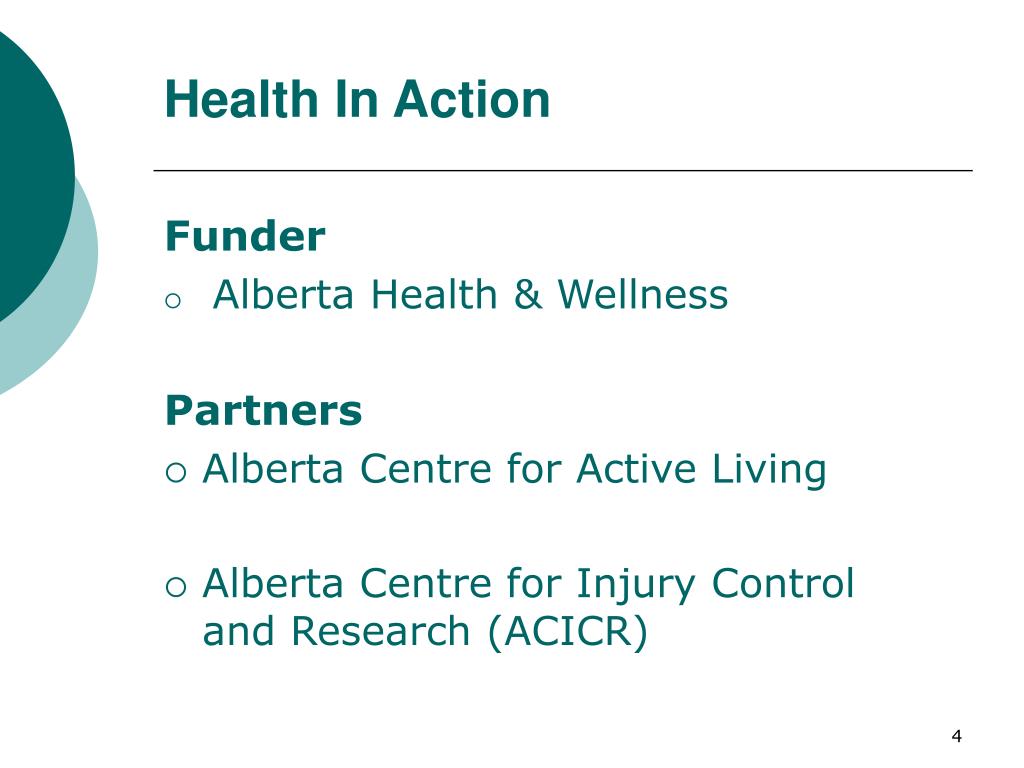 Health In Action

Funder
○ Alberta Health & Wellness

Partners
○ Alberta Centre for Active Living

○ Alberta Centre for Injury Control and Research (ACICR)

4